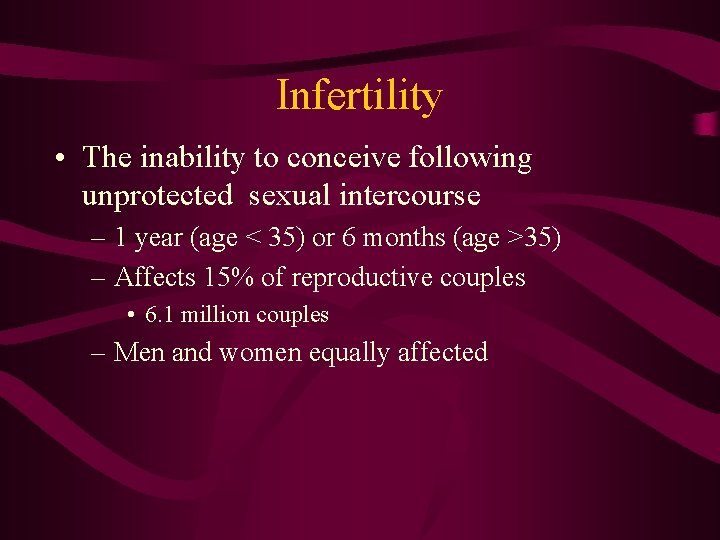 Infertility

• The inability to conceive following unprotected sexual intercourse
– 1 year (age < 35) or 6 months (age >35)
– Affects 15% of reproductive couples
• 6.1 million couples
– Men and women equally affected